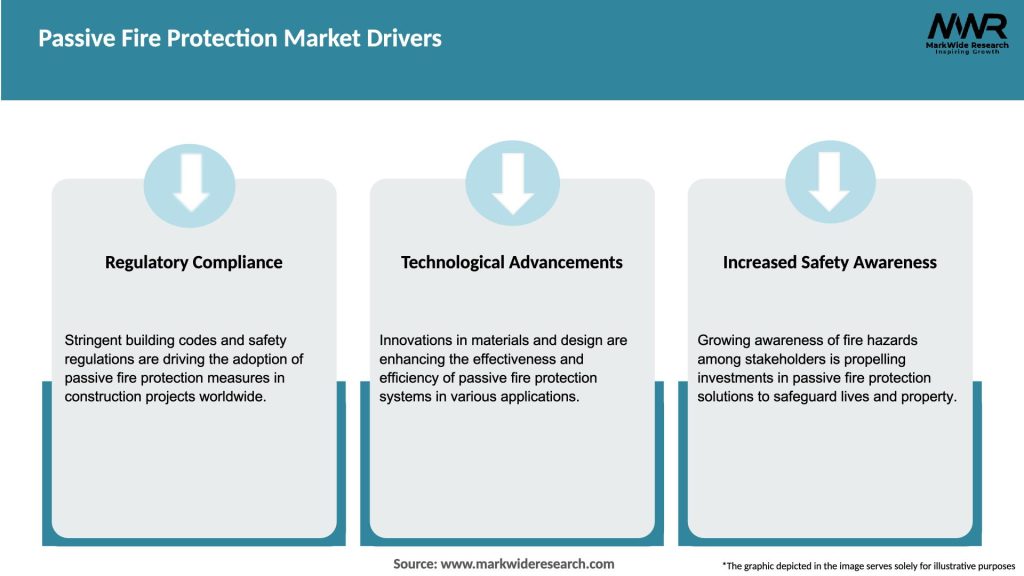 Passive Fire Protection Market Drivers

MWR
MarkWide Research
Inspiring Growth

Regulatory Compliance

Stringent building codes and safety regulations are driving the adoption of passive fire protection measures in construction projects worldwide.

Technological Advancements

Innovations in materials and design are enhancing the effectiveness and efficiency of passive fire protection systems in various applications.

Increased Safety Awareness

Growing awareness of fire hazards among stakeholders is propelling investments in passive fire protection solutions to safeguard lives and property.

Source: www.markwideresearch.com

*The graphic depicted in the image serves solely for illustrative purposes